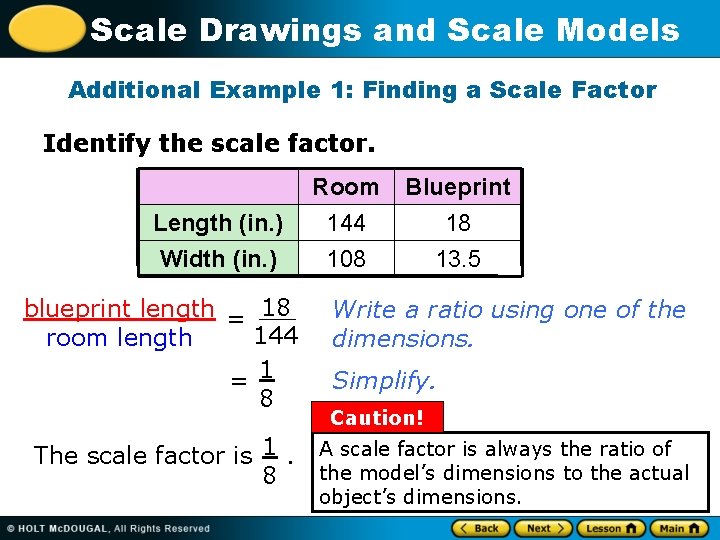 Scale Drawings and Scale Models

Additional Example 1: Finding a Scale Factor

Identify the scale factor.

| | Room | Blueprint |
|---|---|---|
| Length (in.) | 144 | 18 |
| Width (in.) | 108 | 13.5 |

$\frac{\text{blueprint length}}{\text{room length}} = \frac{18}{144}$ Write a ratio using one of the dimensions.

$= \frac{1}{8}$ Simplify.

The scale factor is $\frac{1}{8}$.

Caution!

A scale factor is always the ratio of the model's dimensions to the actual object's dimensions.

© HOLT McDOUGAL, All Rights Reserved

Back Next Lesson Main